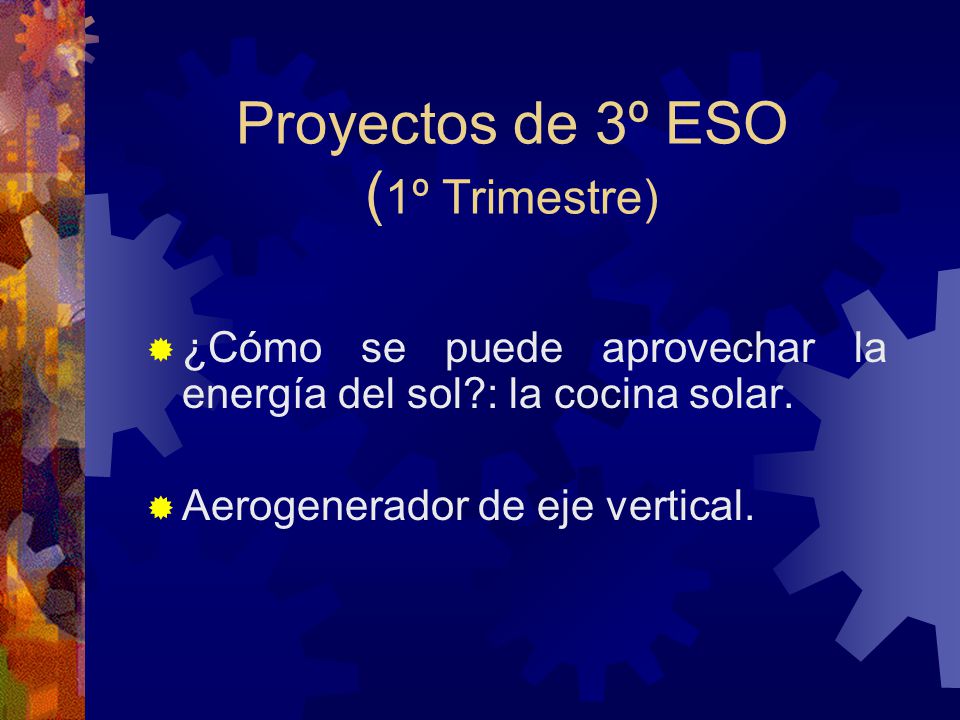 Proyectos de 3º ESO
(1º Trimestre)

¿Cómo se puede aprovechar la energía del sol?: la cocina solar.

Aerogenerador de eje vertical.